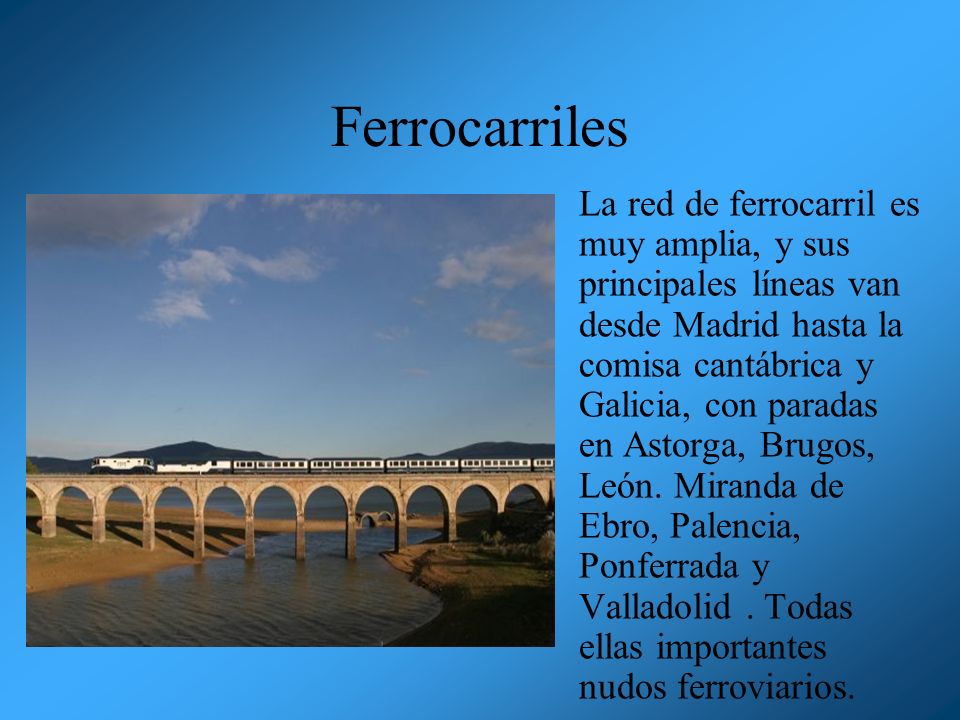 Ferrocarriles

La red de ferrocarril es muy amplia, y sus principales líneas van desde Madrid hasta la comisa cantábrica y Galicia, con paradas en Astorga, Brugos, León. Miranda de Ebro, Palencia, Ponferrada y Valladolid . Todas ellas importantes nudos ferroviarios.